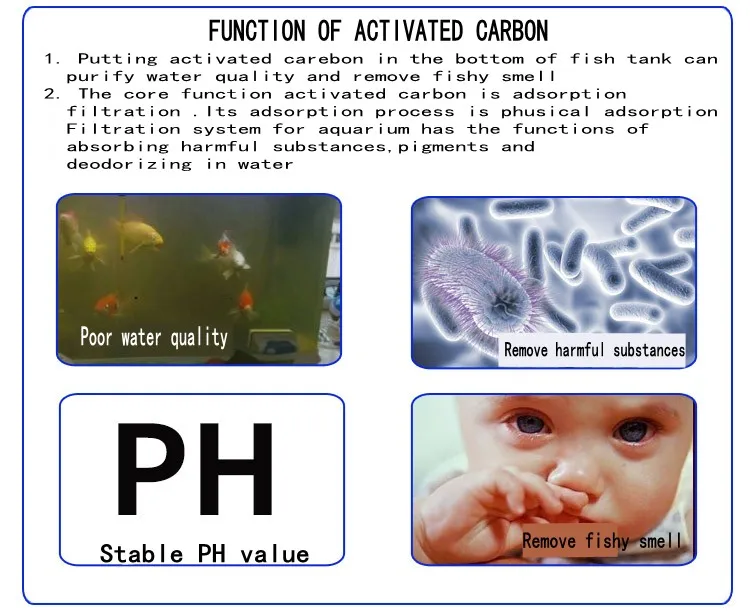 FUNCTION OF ACTIVATED CARBON

1. Putting activated carebon in the bottom of fish tank can purify water quality and remove fishy smell

2. The core function activated carbon is adsorption filtration .Its adsorption process is phusical adsorption Filtration system for aquarium has the functions of absorbing harmful substances,pigments and deodorizing in water

Poor water quality

Remove harmful substances

PH

Stable PH value

Remove fishy smell